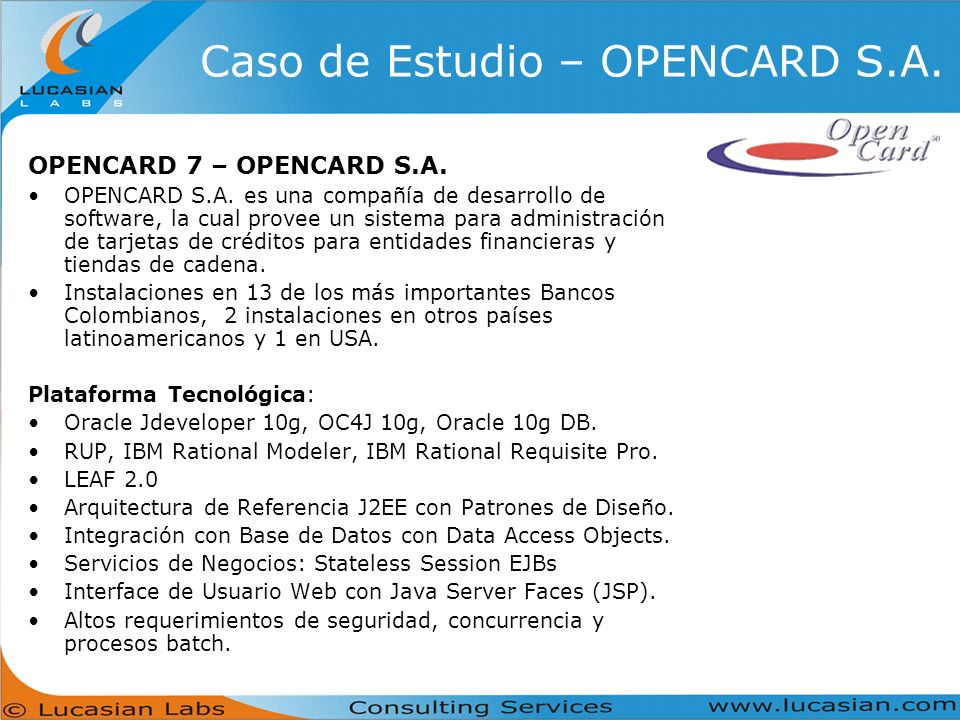 LUCASIAN LABS

Caso de Estudio – OPENCARD S.A.

Open Card

OPENCARD 7 – OPENCARD S.A.

• OPENCARD S.A. es una compañía de desarrollo de software, la cual provee un sistema para administración de tarjetas de créditos para entidades financieras y tiendas de cadena.
• Instalaciones en 13 de los más importantes Bancos Colombianos, 2 instalaciones en otros países latinoamericanos y 1 en USA.

Plataforma Tecnológica:
• Oracle Jdeveloper 10g, OC4J 10g, Oracle 10g DB.
• RUP, IBM Rational Modeler, IBM Rational Requisite Pro.
• LEAF 2.0
• Arquitectura de Referencia J2EE con Patrones de Diseño.
• Integración con Base de Datos con Data Access Objects.
• Servicios de Negocios: Stateless Session EJBs
• Interface de Usuario Web con Java Server Faces (JSP).
• Altos requerimientos de seguridad, concurrencia y procesos batch.

© Lucasian Labs Consulting Services www.lucasian.com